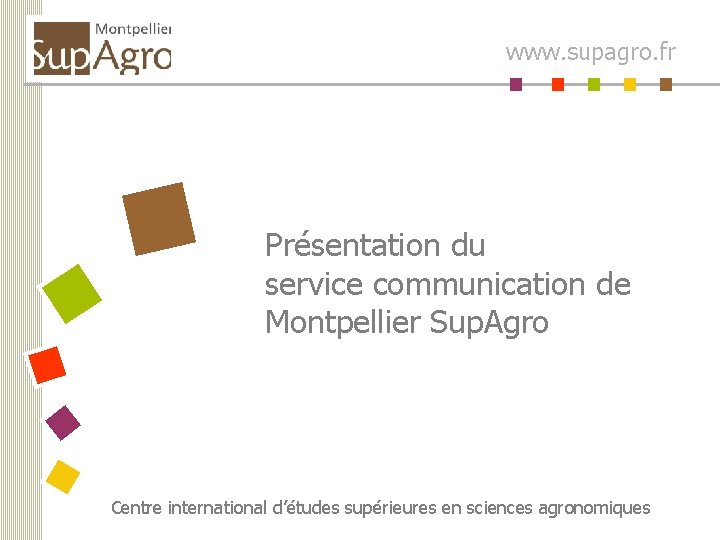 Montpellier SupAgro

www.supagro.fr

Présentation du service communication de Montpellier SupAgro

Centre international d'études supérieures en sciences agronomiques